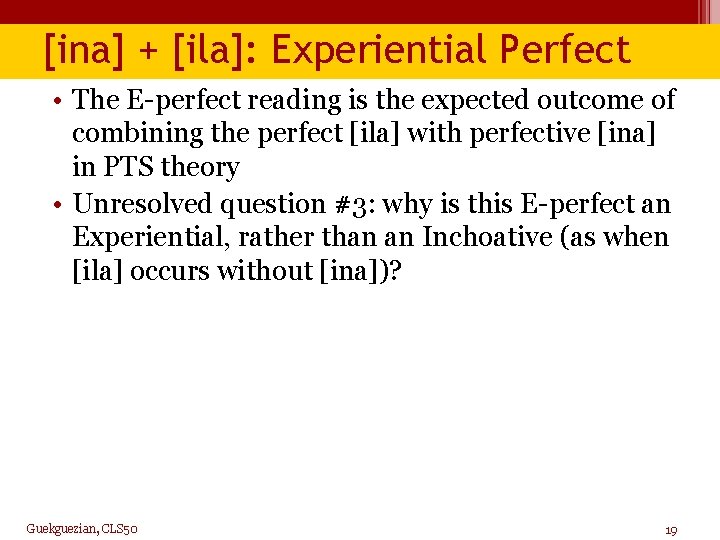 [ina] + [ila]: Experiential Perfect

• The E-perfect reading is the expected outcome of combining the perfect [ila] with perfective [ina] in PTS theory
• Unresolved question #3: why is this E-perfect an Experiential, rather than an Inchoative (as when [ila] occurs without [ina])?

Guekguezian, CLS50

19